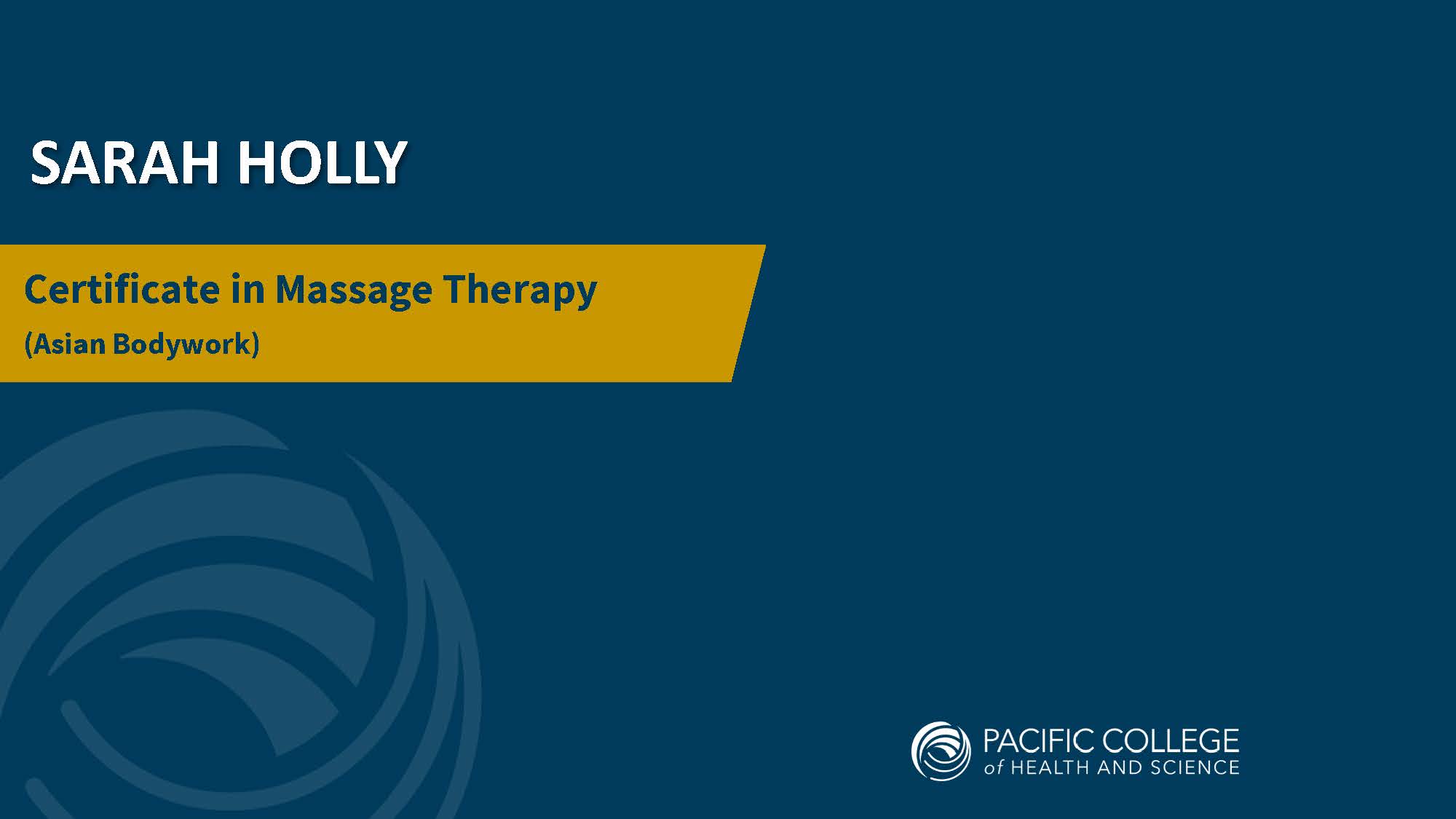 SARAH HOLLY

Certificate in Massage Therapy
(Asian Bodywork)

PACIFIC COLLEGE
of HEALTH AND SCIENCE